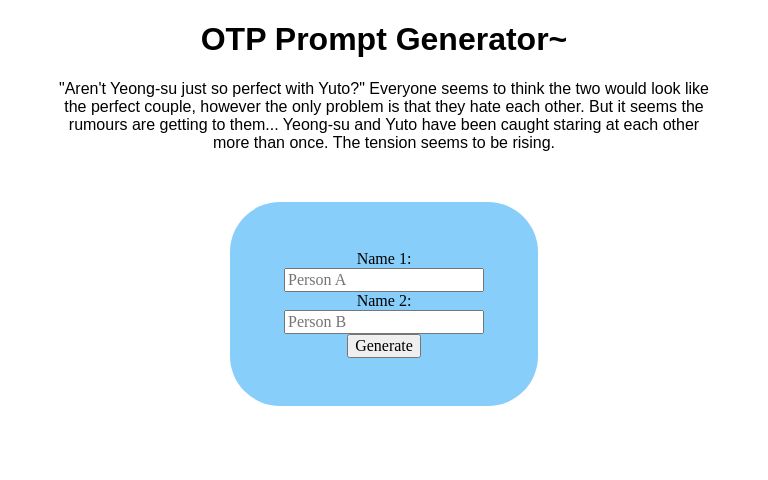 OTP Prompt Generator~

"Aren't Yeong-su just so perfect with Yuto?" Everyone seems to think the two would look like the perfect couple, however the only problem is that they hate each other. But it seems the rumours are getting to them... Yeong-su and Yuto have been caught staring at each other more than once. The tension seems to be rising.

Name 1:
Person A
Name 2:
Person B
Generate